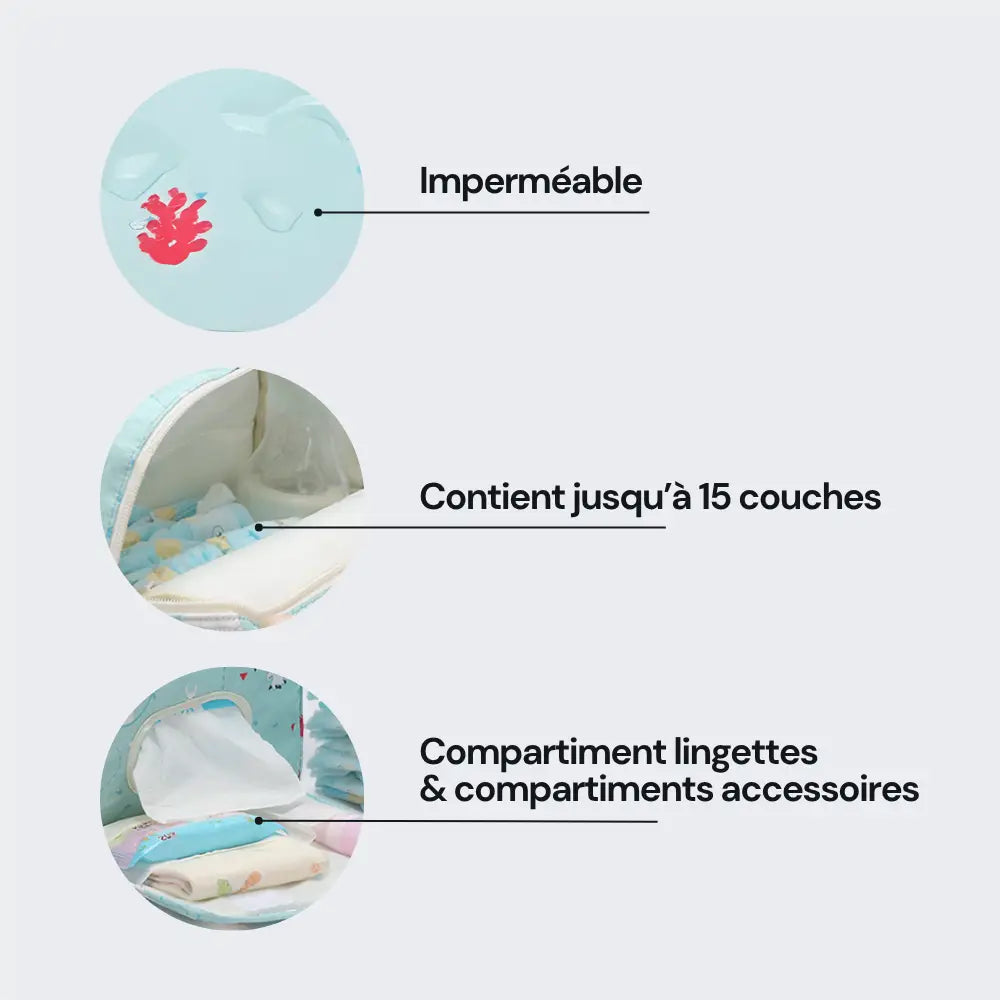 Imperméable

Contient jusqu'à 15 couches

Compartiment lingettes
& compartiments accessoires